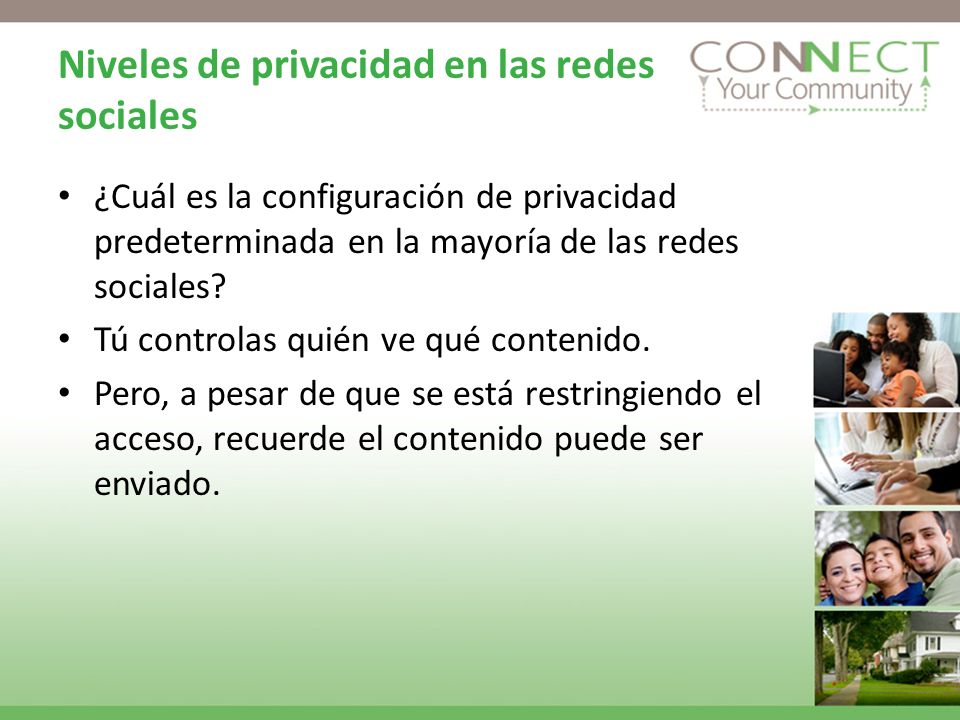 Niveles de privacidad en las redes sociales

CONNECT
Your Community

• ¿Cuál es la configuración de privacidad predeterminada en la mayoría de las redes sociales?
• Tú controlas quién ve qué contenido.
• Pero, a pesar de que se está restringiendo el acceso, recuerde el contenido puede ser enviado.